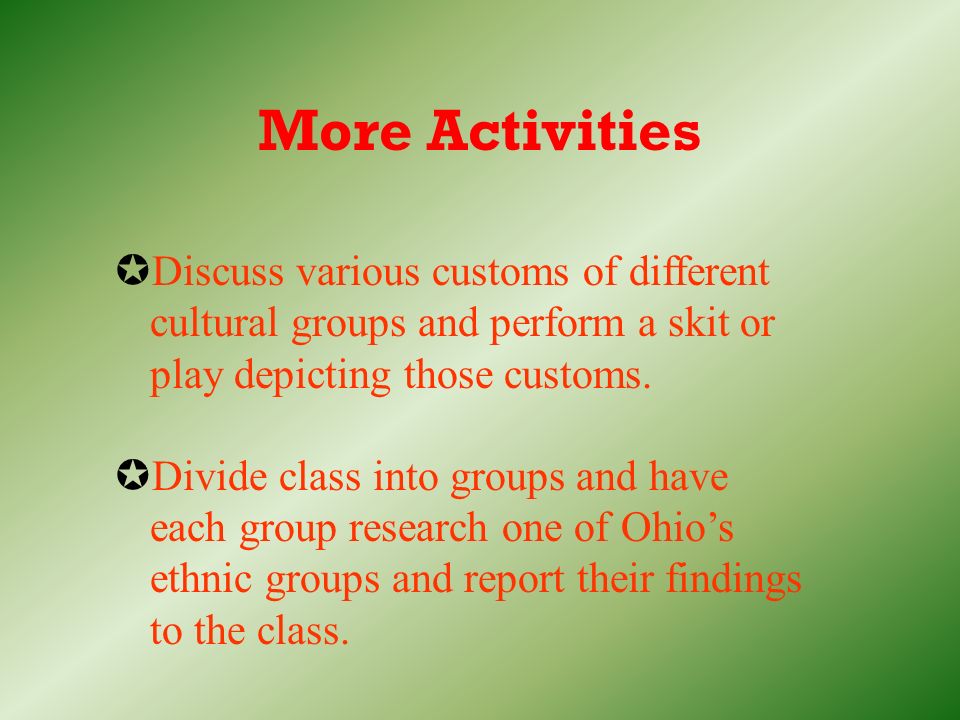 More Activities

✪Discuss various customs of different cultural groups and perform a skit or play depicting those customs.

✪Divide class into groups and have each group research one of Ohio’s ethnic groups and report their findings to the class.